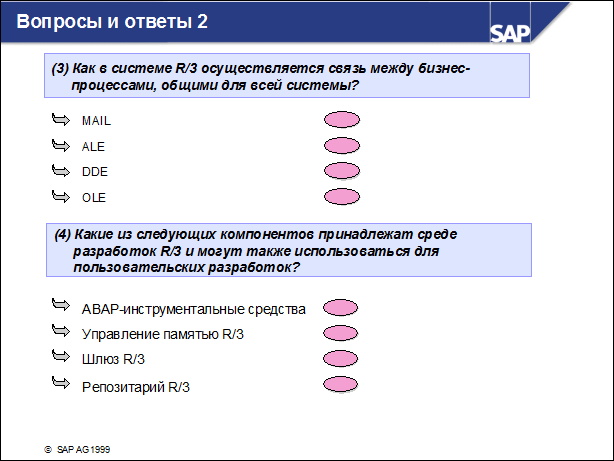 Вопросы и ответы 2

SAP

(3) Как в системе R/3 осуществляется связь между бизнес-процессами, общими для всей системы?

MAIL

ALE

DDE

OLE

(4) Какие из следующих компонентов принадлежат среде разработок R/3 и могут также использоваться для пользовательских разработок?

ABAP-инструментальные средства

Управление памятью R/3

Шлюз R/3

Репозитарий R/3

© SAP AG 1999